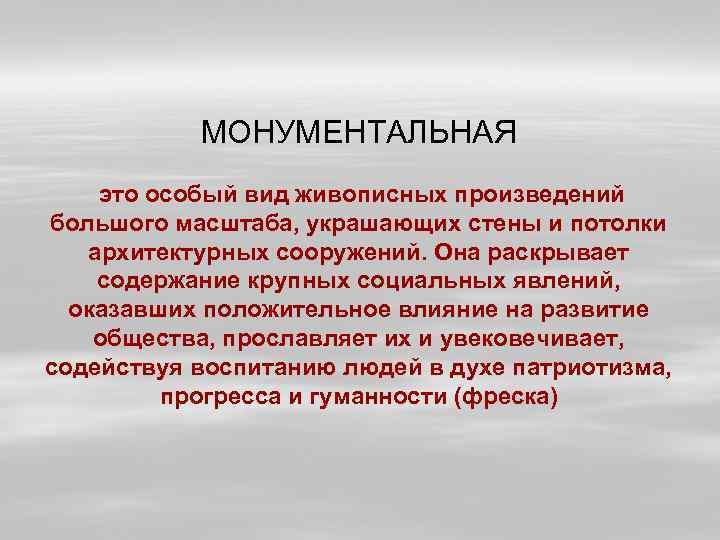 МОНУМЕНТАЛЬНАЯ

это особый вид живописных произведений большого масштаба, украшающих стены и потолки архитектурных сооружений. Она раскрывает содержание крупных социальных явлений, оказавших положительное влияние на развитие общества, прославляет их и увековечивает, содействуя воспитанию людей в духе патриотизма, прогресса и гуманности (фреска)